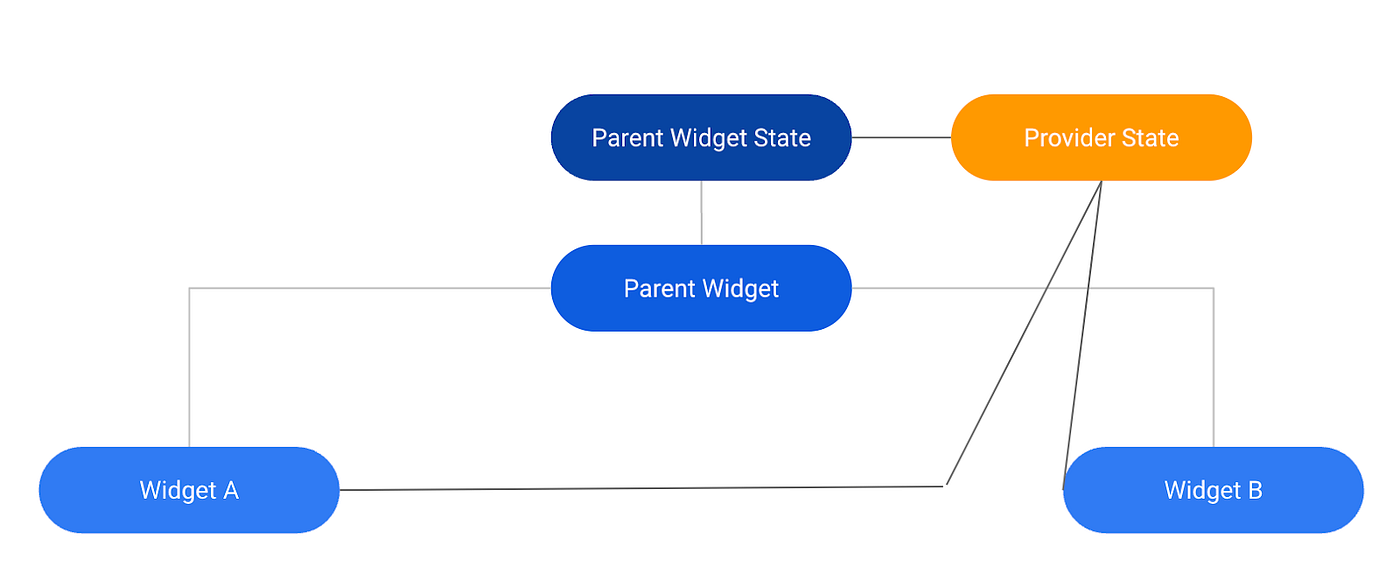 Parent Widget State

Provider State

Parent Widget

Widget A

Widget B